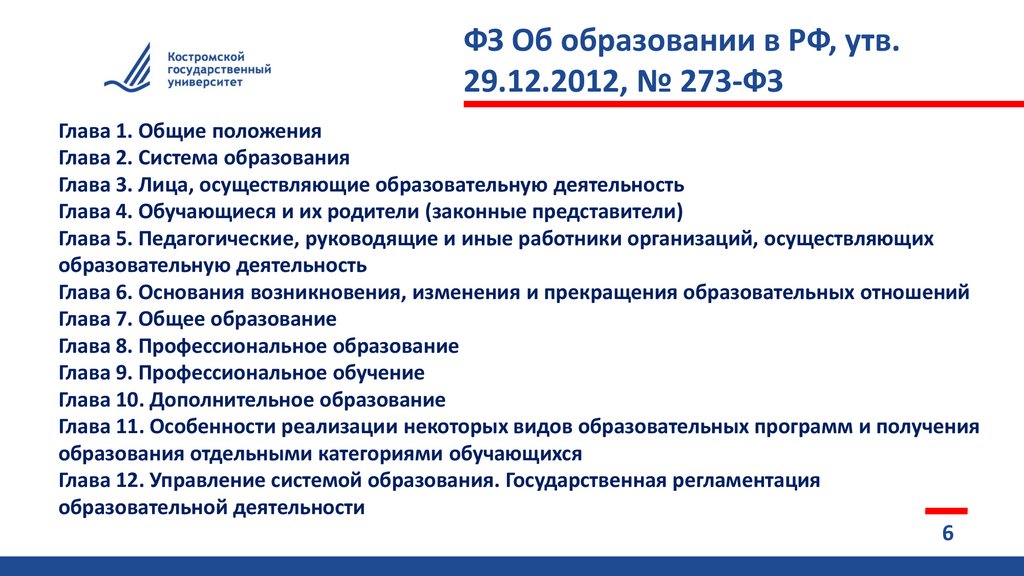 Костромской государственный университет

ФЗ Об образовании в РФ, утв. 29.12.2012, № 273-ФЗ

Глава 1. Общие положения
Глава 2. Система образования
Глава 3. Лица, осуществляющие образовательную деятельность
Глава 4. Обучающиеся и их родители (законные представители)
Глава 5. Педагогические, руководящие и иные работники организаций, осуществляющих образовательную деятельность
Глава 6. Основания возникновения, изменения и прекращения образовательных отношений
Глава 7. Общее образование
Глава 8. Профессиональное образование
Глава 9. Профессиональное обучение
Глава 10. Дополнительное образование
Глава 11. Особенности реализации некоторых видов образовательных программ и получения образования отдельными категориями обучающихся
Глава 12. Управление системой образования. Государственная регламентация образовательной деятельности

6